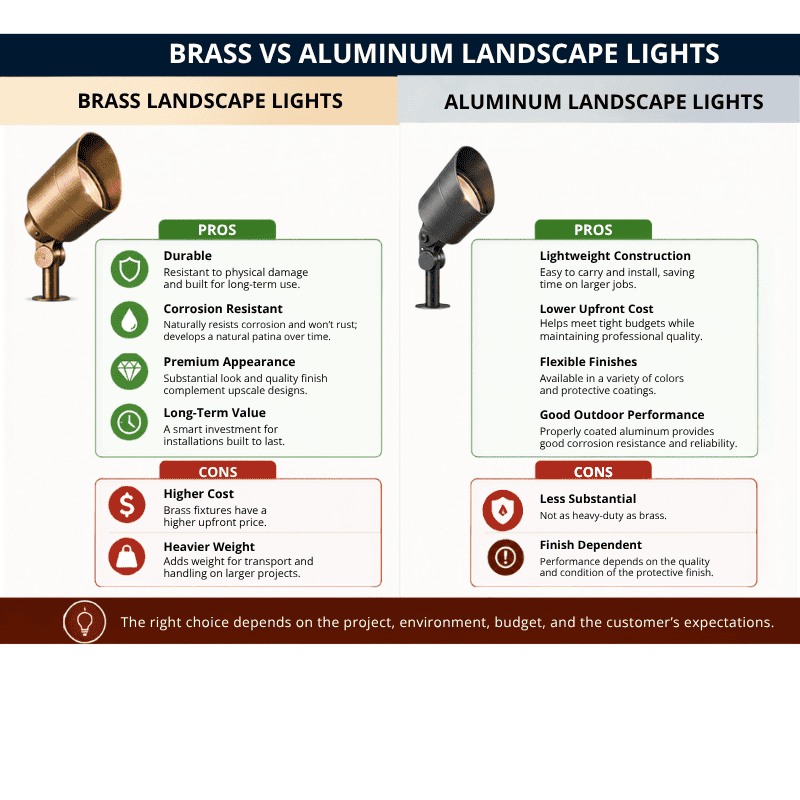 BRASS VS ALUMINUM LANDSCAPE LIGHTS

BRASS LANDSCAPE LIGHTS

PROS

Durable
Resistant to physical damage and built for long-term use.

Corrosion Resistant
Naturally resists corrosion and won't rust; develops a natural patina over time.

Premium Appearance
Substantial look and quality finish complement upscale designs.

Long-Term Value
A smart investment for installations built to last.

CONS

Higher Cost
Brass fixtures have a higher upfront price.

Heavier Weight
Adds weight for transport and handling on larger projects.

ALUMINUM LANDSCAPE LIGHTS

PROS

Lightweight Construction
Easy to carry and install, saving time on larger jobs.

Lower Upfront Cost
Helps meet tight budgets while maintaining professional quality.

Flexible Finishes
Available in a variety of colors and protective coatings.

Good Outdoor Performance
Properly coated aluminum provides good corrosion resistance and reliability.

CONS

Less Substantial
Not as heavy-duty as brass.

Finish Dependent
Performance depends on the quality and condition of the protective finish.

The right choice depends on the project, environment, budget, and the customer's expectations.